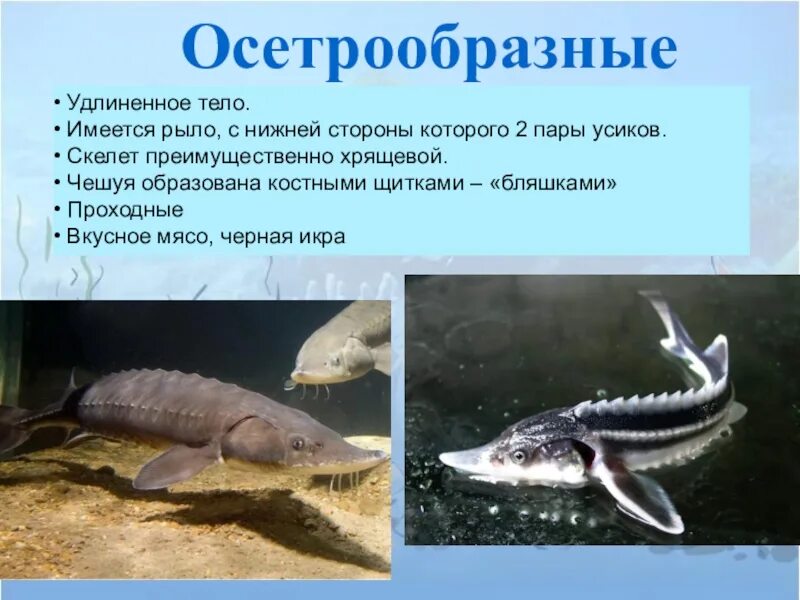 Осетрообразные

• Удлиненное тело.
• Имеется рыло, с нижней стороны которого 2 пары усиков.
• Скелет преимущественно хрящевой.
• Чешуя образована костными щитками – «бляшками»
• Проходные
• Вкусное мясо, черная икра